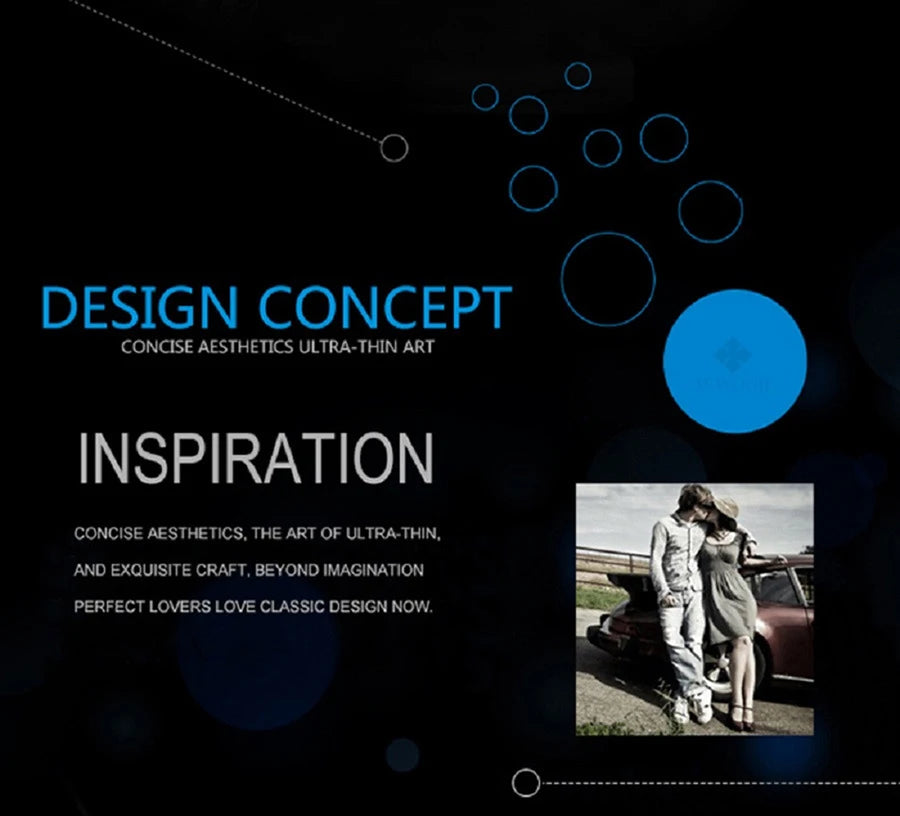 DESIGN CONCEPT
CONCISE AESTHETICS ULTRA-THIN ART

INSPIRATION

CONCISE AESTHETICS, THE ART OF ULTRA-THIN, AND EXQUISITE CRAFT, BEYOND IMAGINATION PERFECT LOVERS LOVE CLASSIC DESIGN NOW.